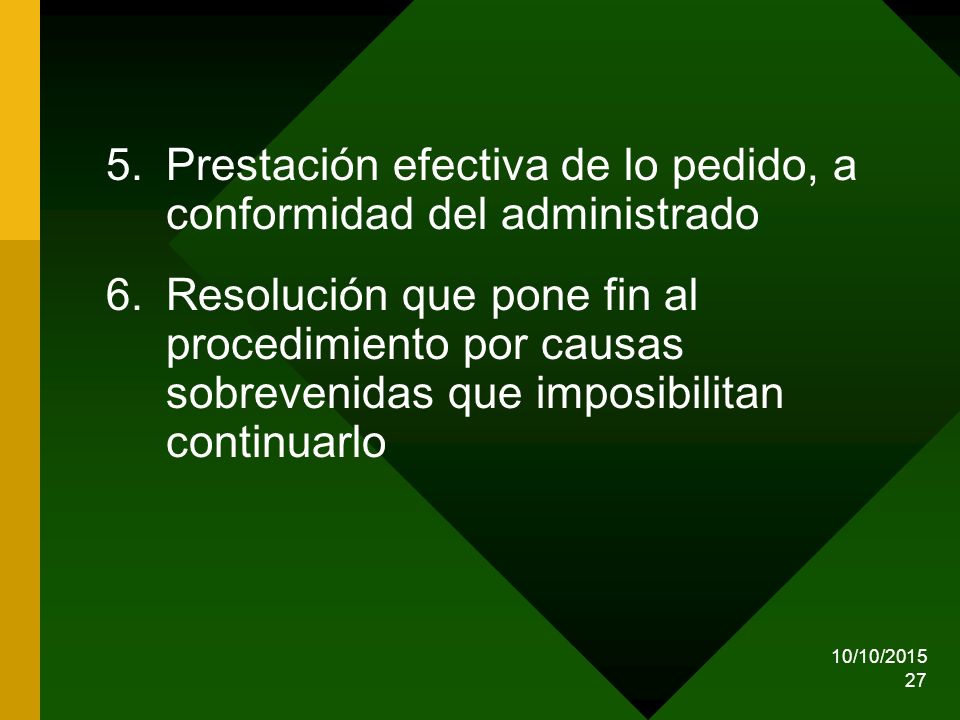 5. Prestación efectiva de lo pedido, a conformidad del administrado

6. Resolución que pone fin al procedimiento por causas sobrevenidas que imposibilitan continuarlo

10/10/2015
27